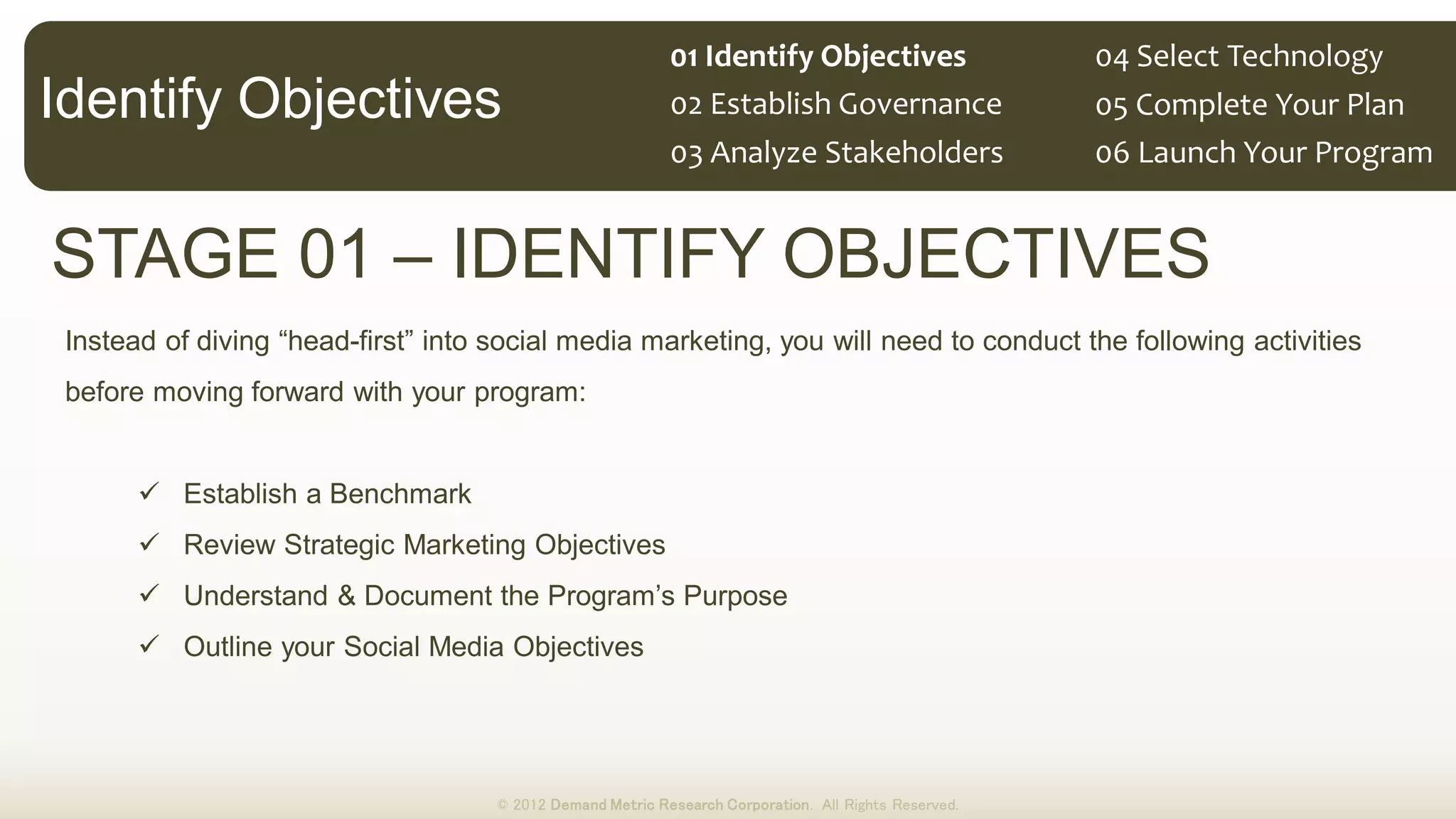 Identify Objectives

01 Identify Objectives
02 Establish Governance
03 Analyze Stakeholders

04 Select Technology
05 Complete Your Plan
06 Launch Your Program

STAGE 01 – IDENTIFY OBJECTIVES

Instead of diving “head-first” into social media marketing, you will need to conduct the following activities before moving forward with your program:

✓ Establish a Benchmark
✓ Review Strategic Marketing Objectives
✓ Understand & Document the Program’s Purpose
✓ Outline your Social Media Objectives

© 2012 Demand Metric Research Corporation. All Rights Reserved.